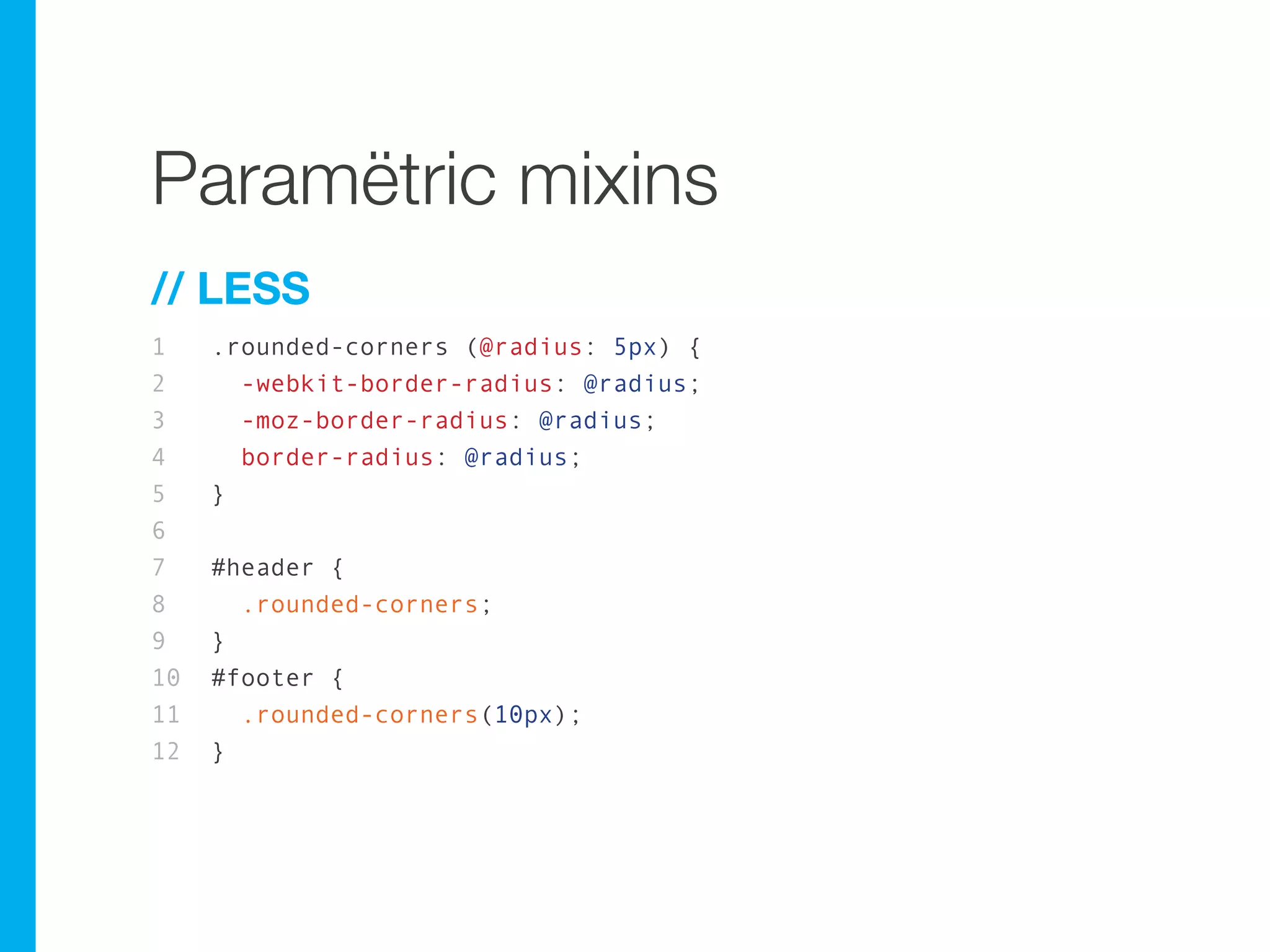 Paramëtric mixins

// LESS

1 .rounded-corners (@radius: 5px) {
2 -webkit-border-radius: @radius;
3 -moz-border-radius: @radius;
4 border-radius: @radius;
5 }
6
7 #header {
8 .rounded-corners;
9 }
10 #footer {
11 .rounded-corners(10px);
12 }